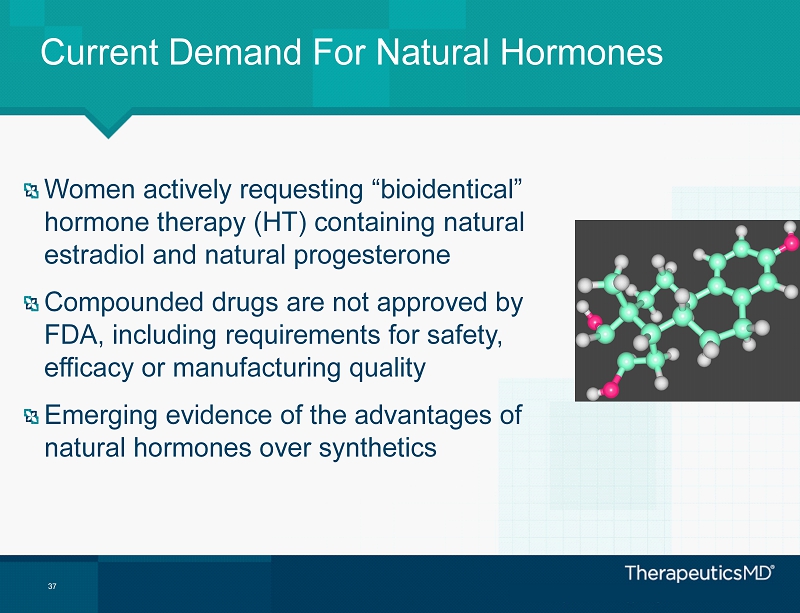 Current Demand For Natural Hormones

Women actively requesting “bioidentical” hormone therapy (HT) containing natural estradiol and natural progesterone

Compounded drugs are not approved by FDA, including requirements for safety, efficacy or manufacturing quality

Emerging evidence of the advantages of natural hormones over synthetics

37

TherapeuticsMD®